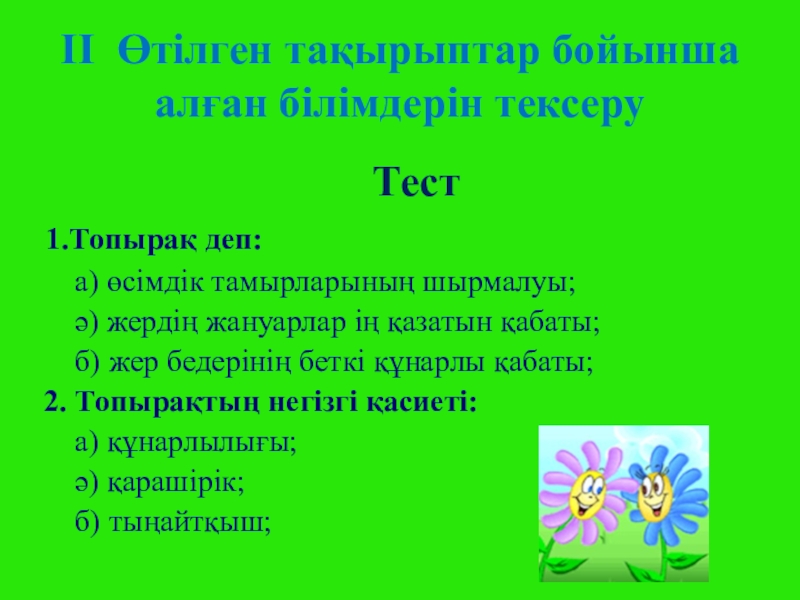 ІІ Өтілген тақырыптар бойынша алған білімдерін тексеру

Тест

1.Топырақ деп:

а) өсімдік тамырларының шырмалуы;

ә) жердің жануарлар ің қазатын қабаты;

б) жер бедерінің беткі құнарлы қабаты;

2. Топырақтың негізгі қасиеті:

а) құнарлылығы;

ә) қарашірік;

б) тыңайтқыш;